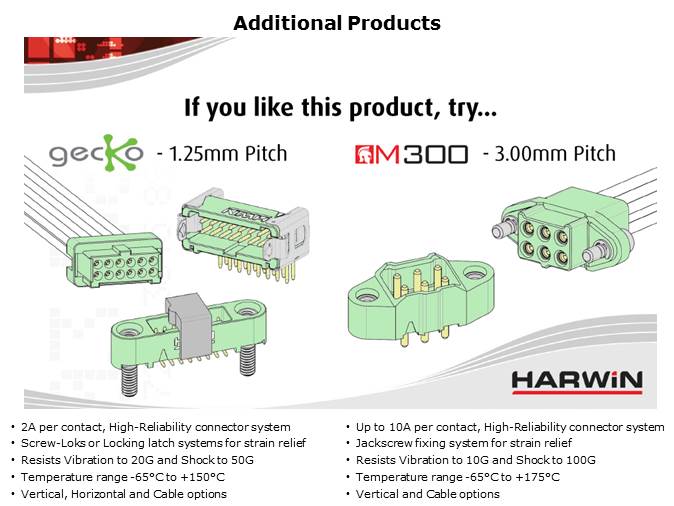 Additional Products

If you like this product, try...

gecko - 1.25mm Pitch

M300 - 3.00mm Pitch

HARWiN

• 2A per contact, High-Reliability connector system
• Screw-Loks or Locking latch systems for strain relief
• Resists Vibration to 20G and Shock to 50G
• Temperature range -65°C to +150°C
• Vertical, Horizontal and Cable options

• Up to 10A per contact, High-Reliability connector system
• Jackscrew fixing system for strain relief
• Resists Vibration to 10G and Shock to 100G
• Temperature range -65°C to +175°C
• Vertical and Cable options